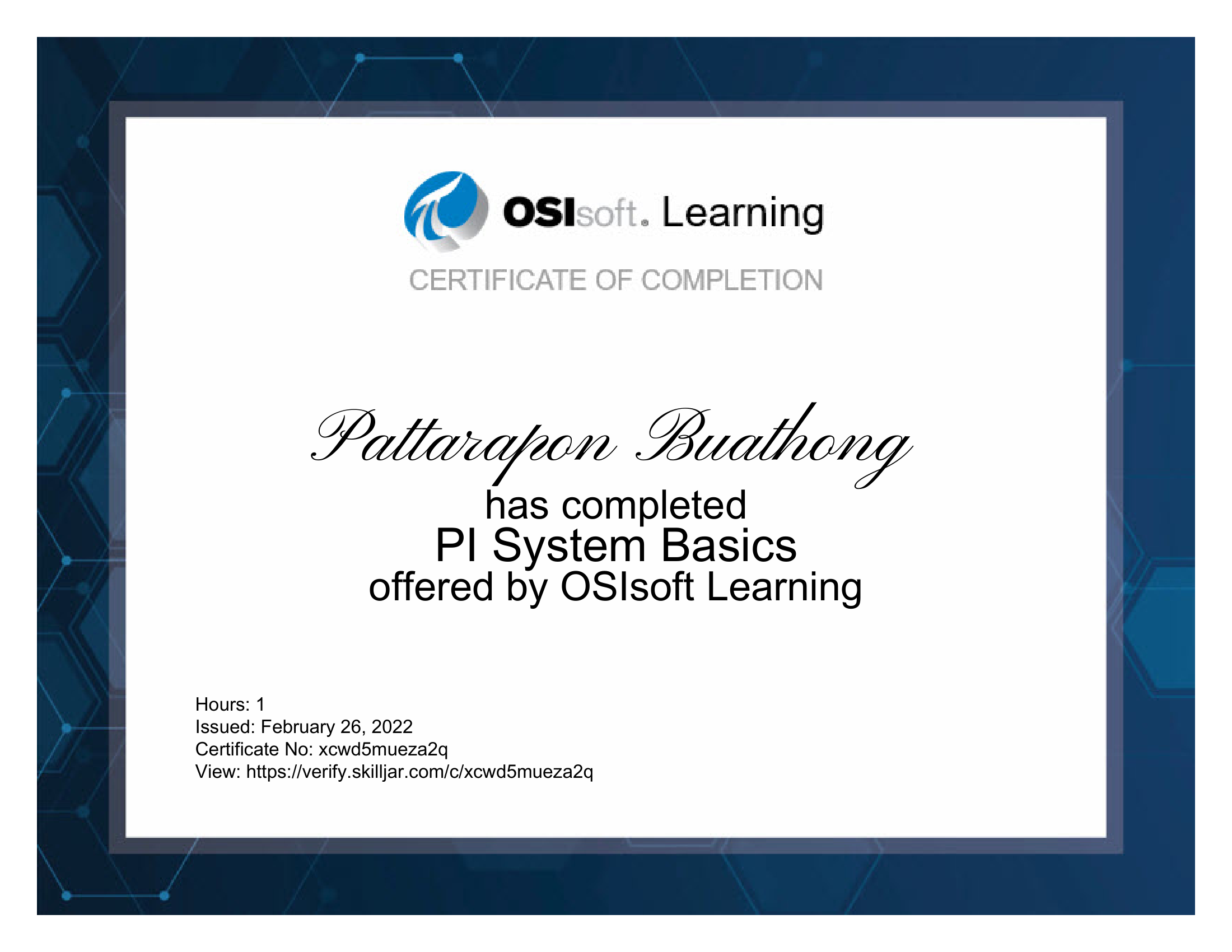 OSIsoft. Learning

CERTIFICATE OF COMPLETION

Pattarapon Buathong

has completed
PI System Basics
offered by OSIsoft Learning

Hours: 1
Issued: February 26, 2022
Certificate No: xcwd5mueza2q
View: https://verify.skilljar.com/c/xcwd5mueza2q